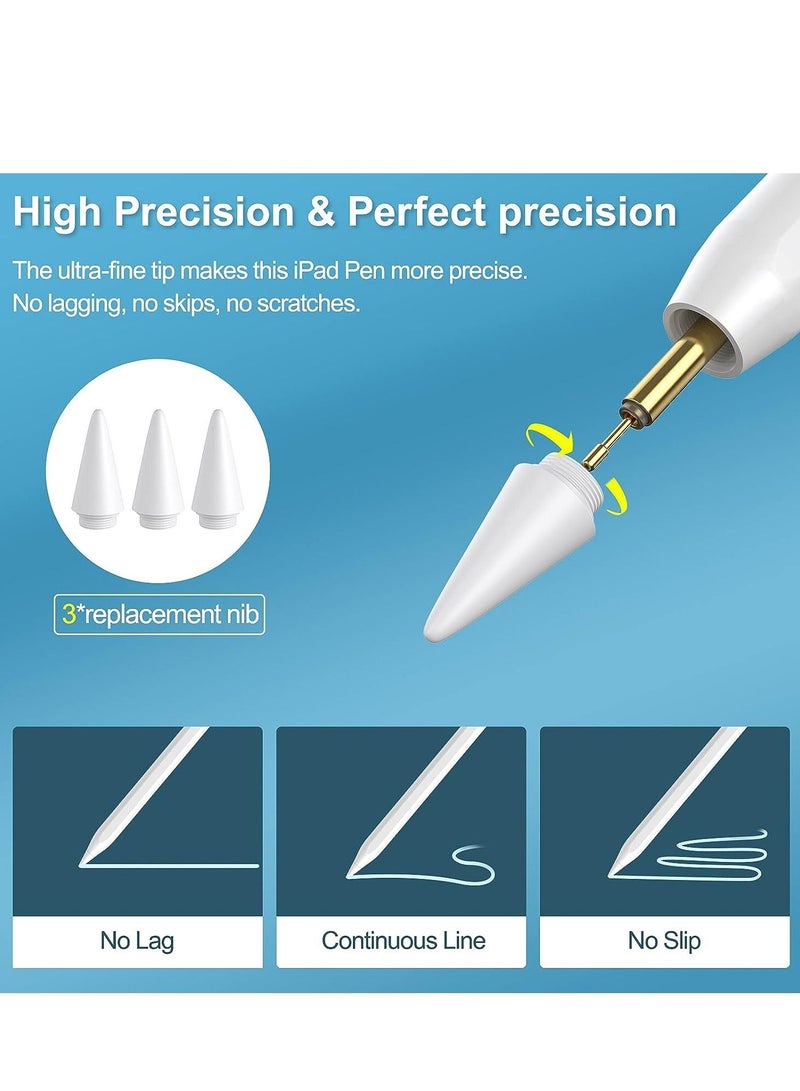 High Precision & Perfect precision

The ultra-fine tip makes this iPad Pen more precise.
No lagging, no skips, no scratches.

3*replacement nib

No Lag

Continuous Line

No Slip